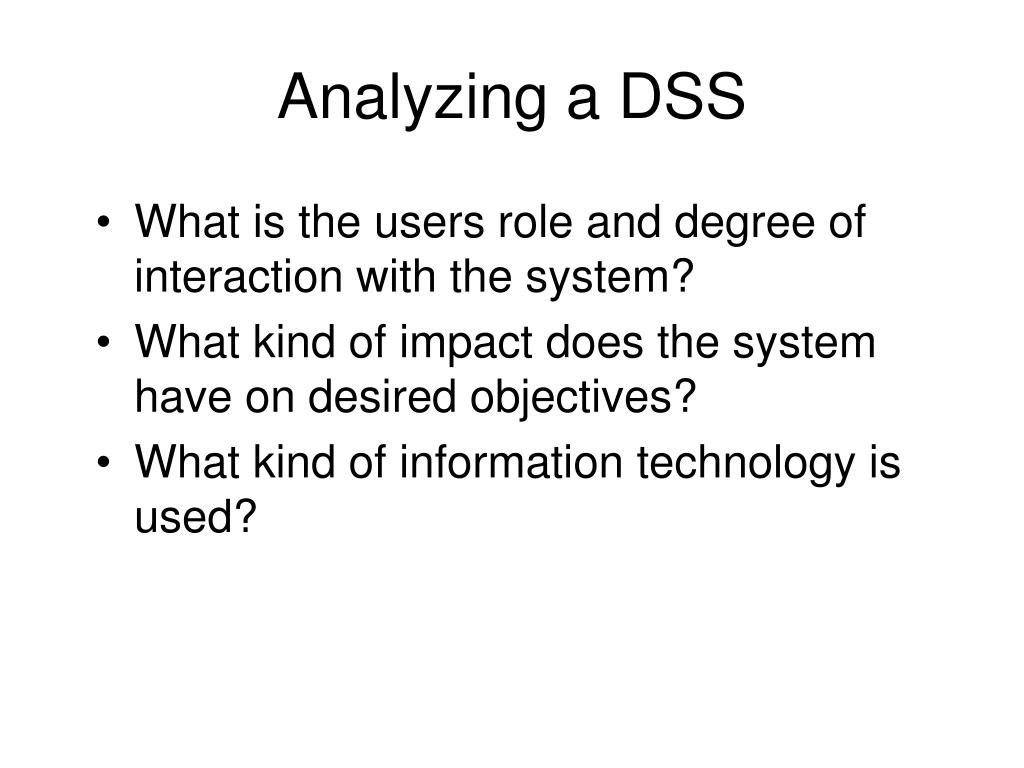 Analyzing a DSS

• What is the users role and degree of interaction with the system?
• What kind of impact does the system have on desired objectives?
• What kind of information technology is used?